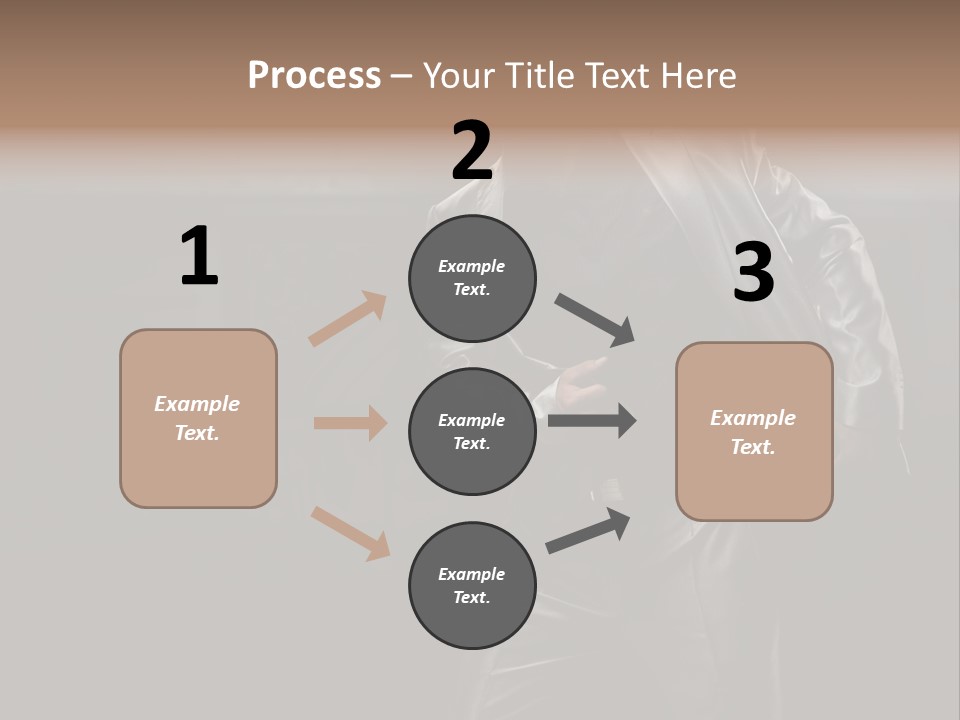 Process – Your Title Text Here

1

Example Text.

2

Example Text.

Example Text.

Example Text.

3

Example Text.